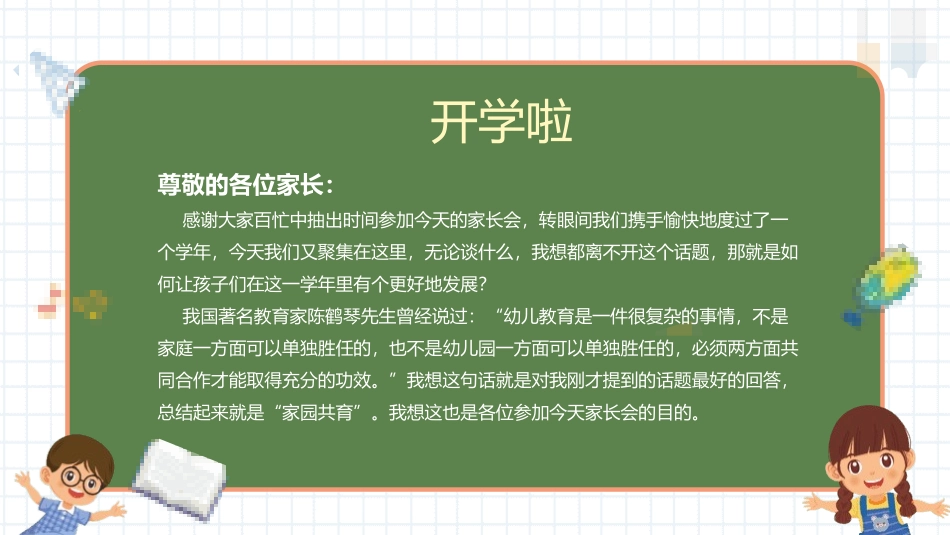 开学啦

尊敬的各位家长：

感谢大家百忙中抽出时间参加今天的家长会，转眼间我们携手愉快地度过了一个学年，今天我们又聚集在这里，无论谈什么，我想都离不开这个话题，那就是如何让孩子们在这一学年里有个更好地发展？

我国著名教育家陈鹤琴先生曾经说过：“幼儿教育是一件很复杂的事情，不是家庭一方面可以单独胜任的，也不是幼儿园一方面可以单独胜任的，必须两方面共同合作才能取得充分的功效。”我想这句话就是对我刚才提到的话题最好的回答，总结起来就是“家园共育”。我想这也是各位参加今天家长会的目的。